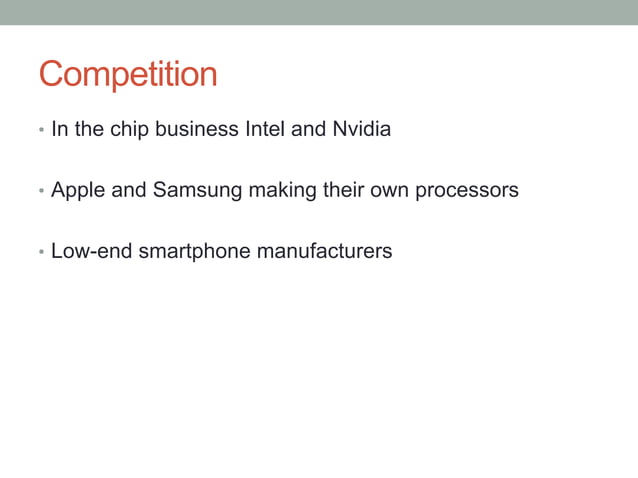 Competition

• In the chip business Intel and Nvidia

• Apple and Samsung making their own processors

• Low-end smartphone manufacturers